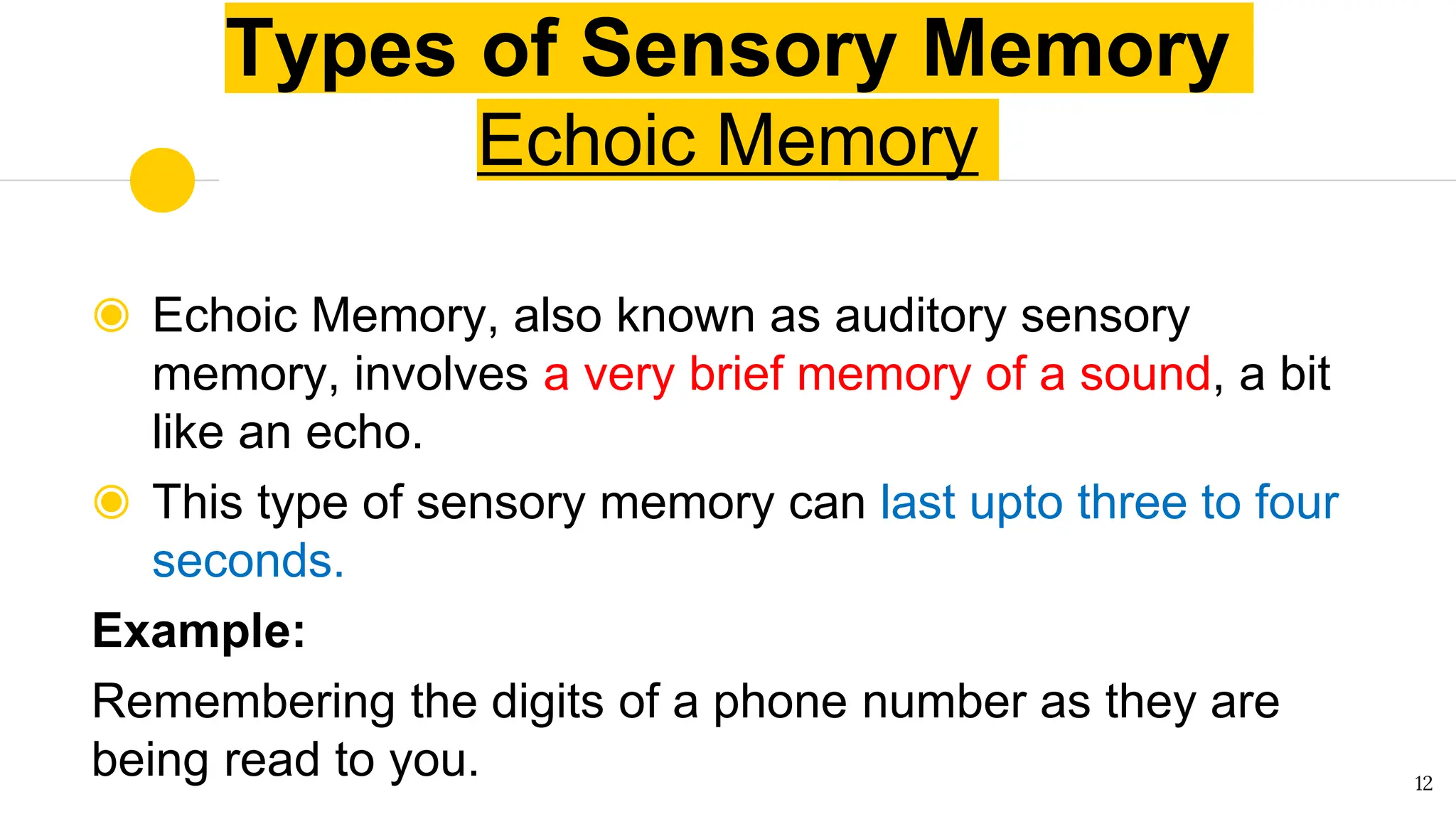 Types of Sensory Memory
Echoic Memory

Echoic Memory, also known as auditory sensory memory, involves a very brief memory of a sound, a bit like an echo.

This type of sensory memory can last upto three to four seconds.

Example:

Remembering the digits of a phone number as they are being read to you.

12